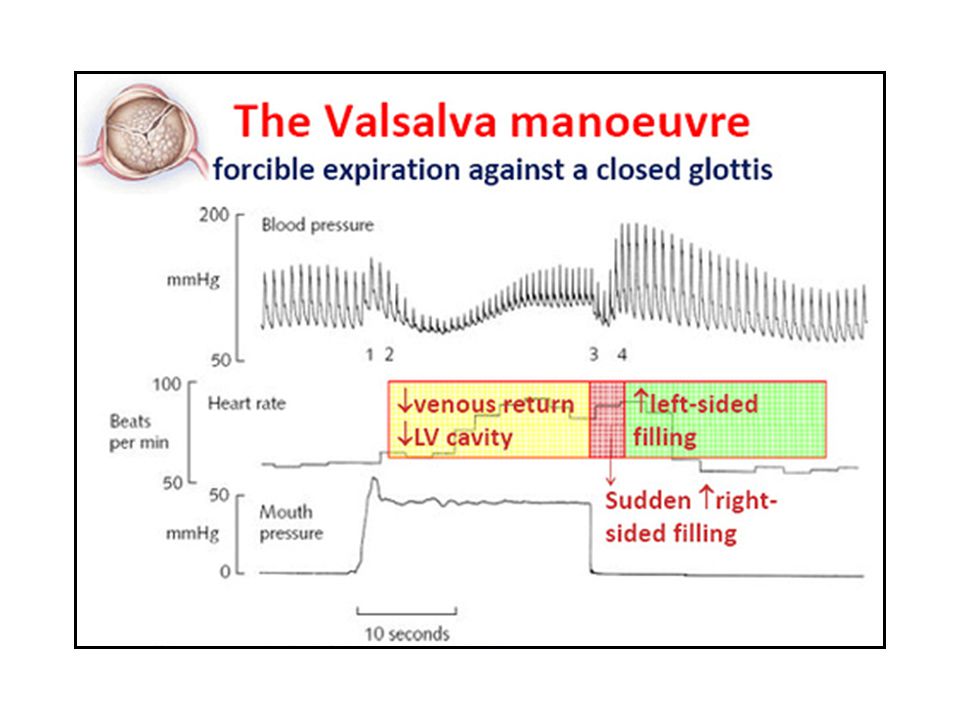 The Valsalva manoeuvre

forcible expiration against a closed glottis

200

Blood pressure

mmHg

50

1 2

3 4

100

Heart rate

Beats per min

50

↓venous return
↓LV cavity

↑left-sided filling

Sudden ↑right-sided filling

50

Mouth pressure

mmHg

0

10 seconds